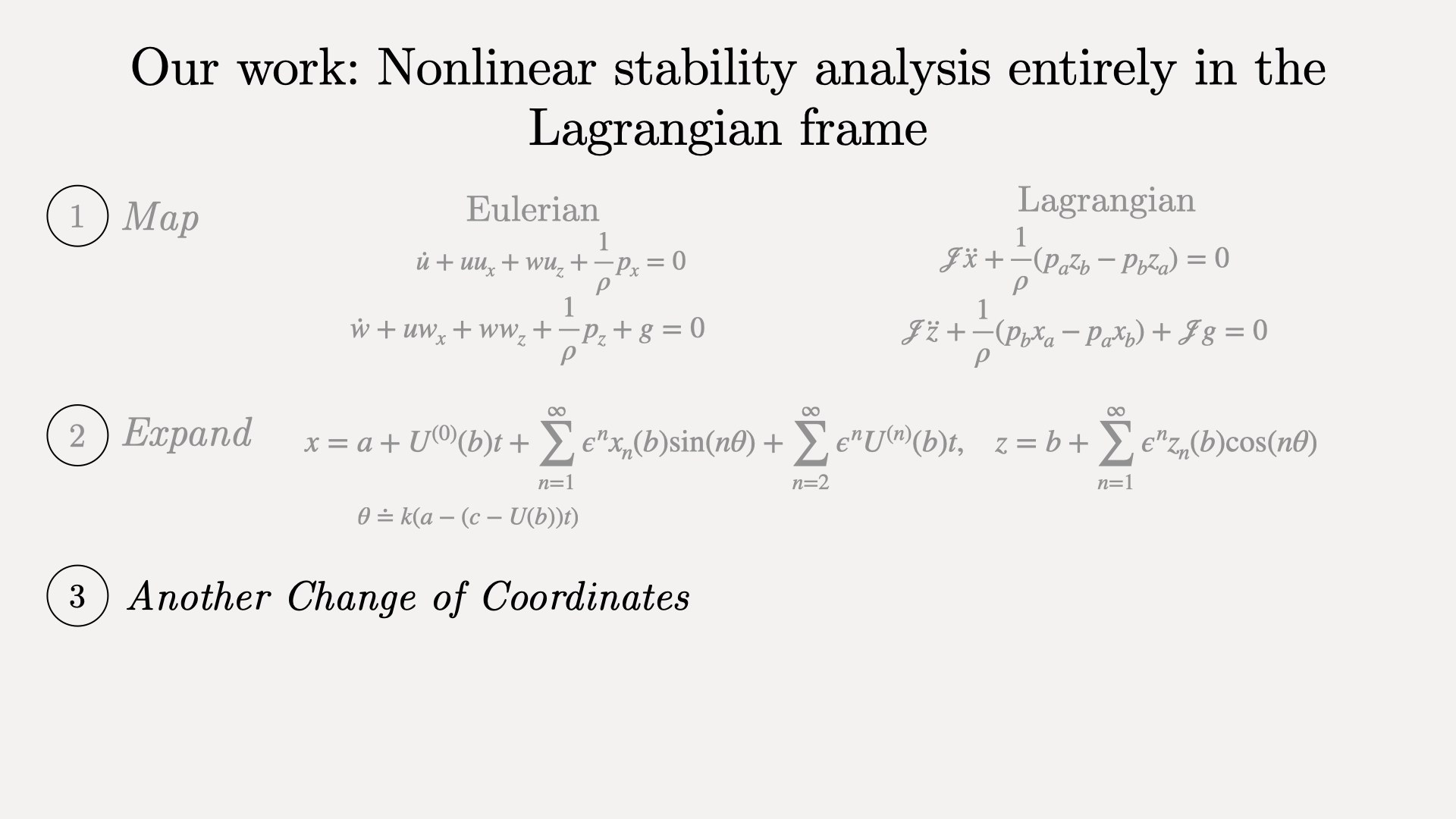 Our work: Nonlinear stability analysis entirely in the Lagrangian frame

1 Map

Eulerian

$\dot{u} + uu_x + wu_z + \frac{1}{\rho}p_x = 0$

$\dot{w} + uw_x + ww_z + \frac{1}{\rho}p_z + g = 0$

Lagrangian

$\mathcal{J}\ddot{x} + \frac{1}{\rho}(p_a z_b - p_b z_a) = 0$

$\mathcal{J}\ddot{z} + \frac{1}{\rho}(p_b x_a - p_a x_b) + \mathcal{J}g = 0$

2 Expand

$x = a + U^{(0)}(b)t + \sum_{n=1}^{\infty} \epsilon^n x_n(b)\sin(n\theta) + \sum_{n=2}^{\infty} \epsilon^n U^{(n)}(b)t, \quad z = b + \sum_{n=1}^{\infty} \epsilon^n z_n(b)\cos(n\theta)$

$\theta \doteq k(a - (c - U(b))t)$

3 Another Change of Coordinates